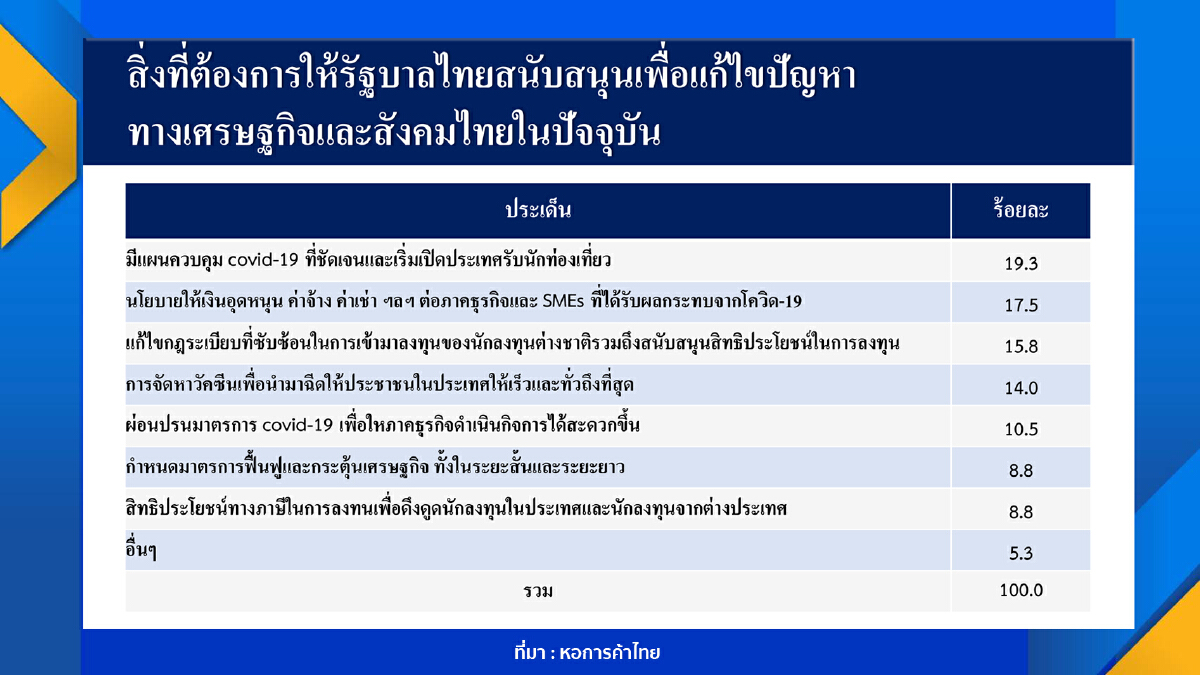 สิ่งที่ต้องการให้รัฐบาลไทยสนับสนุนเพื่อแก้ไขปัญหาทางเศรษฐกิจและสังคมไทยในปัจจุบัน

| ประเด็น | ร้อยละ |
|---|---|
| มีแผนควบคุม covid-19 ที่ชัดเจนและเริ่มเปิดประเทศรับนักท่องเที่ยว | 19.3 |
| นโยบายให้เงินอุดหนุน ค่าจ้าง ค่าเช่า ฯลฯ ต่อภาคธุรกิจและ SMEs ที่ได้รับผลกระทบจากโควิด-19 | 17.5 |
| แก้ไขกฎระเบียบที่ซับซ้อนในการเข้ามาลงทุนของนักลงทุนต่างชาติรวมถึงสนับสนุนสิทธิประโยชน์ในการลงทุน | 15.8 |
| การจัดหาวัคซีนเพื่อนำมาฉีดให้ประชาชนในประเทศให้เร็วและทั่วถึงที่สุด | 14.0 |
| ผ่อนปรนมาตรการ covid-19 เพื่อให้ภาคธุรกิจดำเนินกิจการได้สะดวกขึ้น | 10.5 |
| กำหนดมาตรการฟื้นฟูและกระตุ้นเศรษฐกิจ ทั้งในระยะสั้นและระยะยาว | 8.8 |
| สิทธิประโยชน์ทางภาษีในการลงทนเพื่อดึงดูดนักลงทุนในประเทศและนักลงทุนจากต่างประเทศ | 8.8 |
| อื่นๆ | 5.3 |
| รวม | 100.0 |

ที่มา : หอการค้าไทย